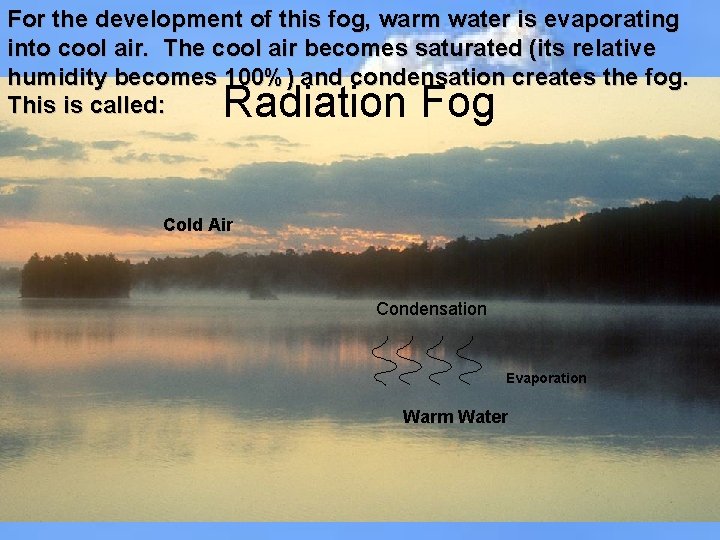 For the development of this fog, warm water is evaporating into cool air. The cool air becomes saturated (its relative humidity becomes 100%) and condensation creates the fog. This is called: Radiation Fog

Cold Air

Condensation

Evaporation

Warm Water